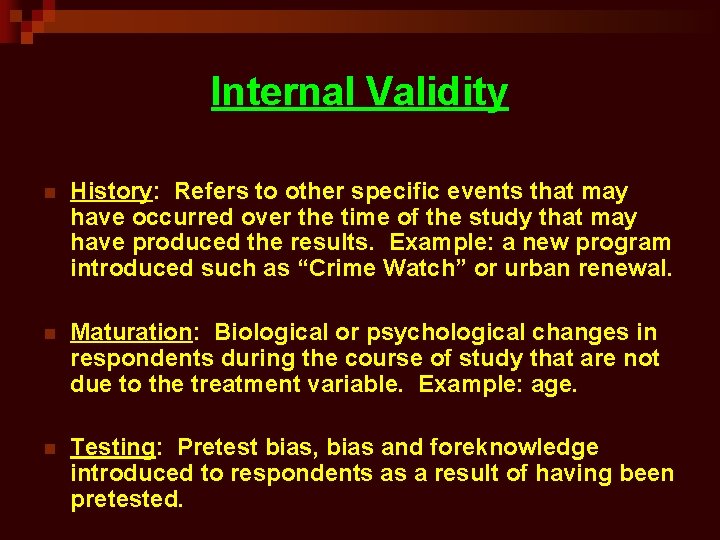 Internal Validity

History: Refers to other specific events that may have occurred over the time of the study that may have produced the results. Example: a new program introduced such as “Crime Watch” or urban renewal.

Maturation: Biological or psychological changes in respondents during the course of study that are not due to the treatment variable. Example: age.

Testing: Pretest bias, bias and foreknowledge introduced to respondents as a result of having been pretested.